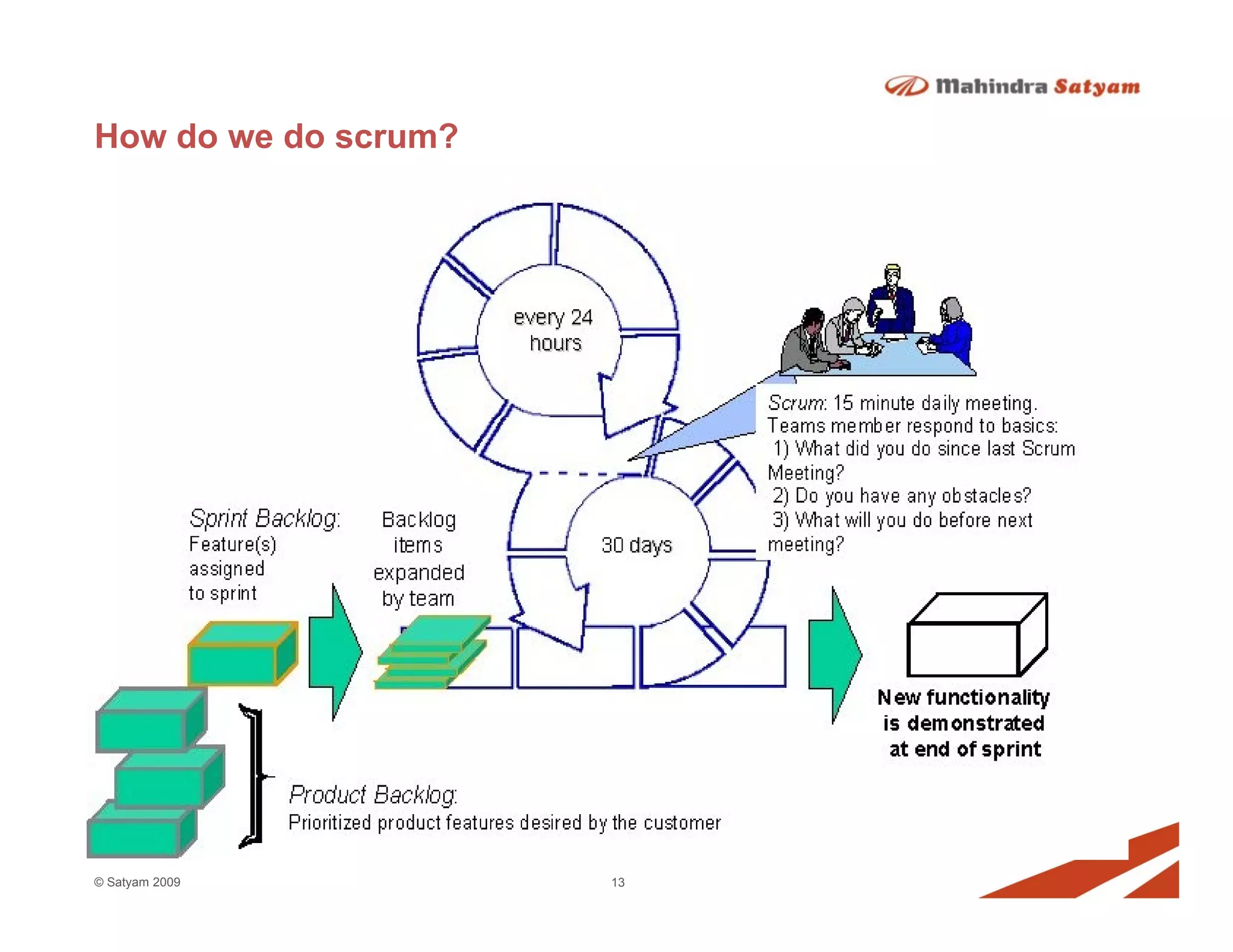 Mahindra Satyam

How do we do scrum?

every 24 hours

Scrum: 15 minute daily meeting.
Teams member respond to basics:
1) What did you do since last Scrum Meeting?
2) Do you have any obstacles?
3) What will you do before next meeting?

Sprint Backlog:
Feature(s) assigned to sprint

Backlog items expanded by team

30 days

New functionality is demonstrated at end of sprint

Product Backlog:
Prioritized product features desired by the customer

© Satyam 2009

13